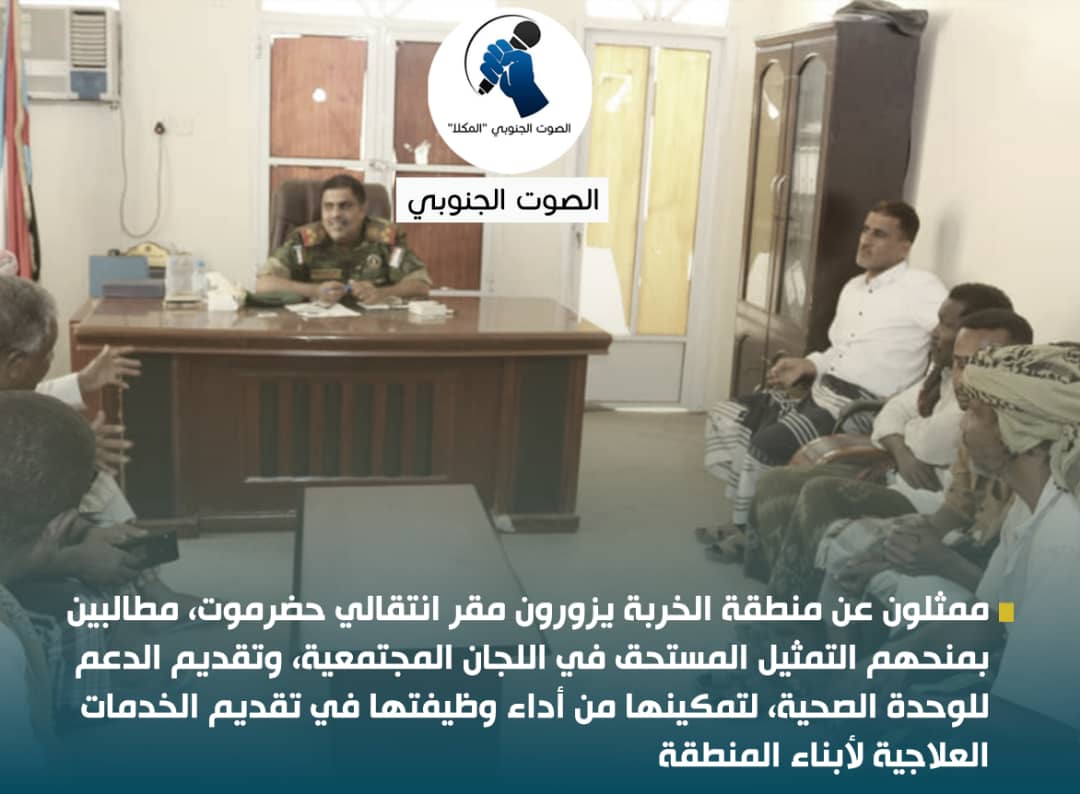 الصوت الجنوبي "المكلا"

الصوت الجنوبي

ممثلون عن منطقة الخربة يزورون مقر انتقالي حضرموت، مطالبين بمنحهم التمثيل المستحق في اللجان المجتمعية، وتقديم الدعم للوحدة الصحية، لتمكينها من أداء وظيفتها في تقديم الخدمات العلاجية لأبناء المنطقة